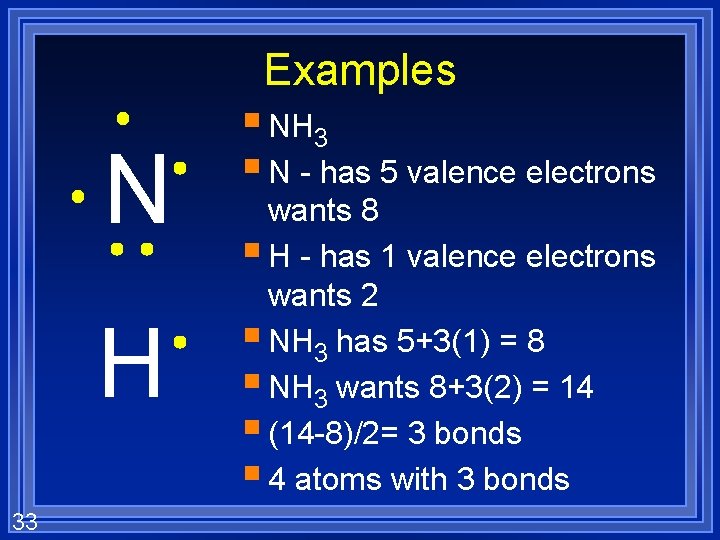 Examples

N

H

- $NH_3$
- N - has 5 valence electrons wants 8
- H - has 1 valence electrons wants 2
- $NH_3$ has 5+3(1) = 8
- $NH_3$ wants 8+3(2) = 14
- (14-8)/2= 3 bonds
- 4 atoms with 3 bonds

33